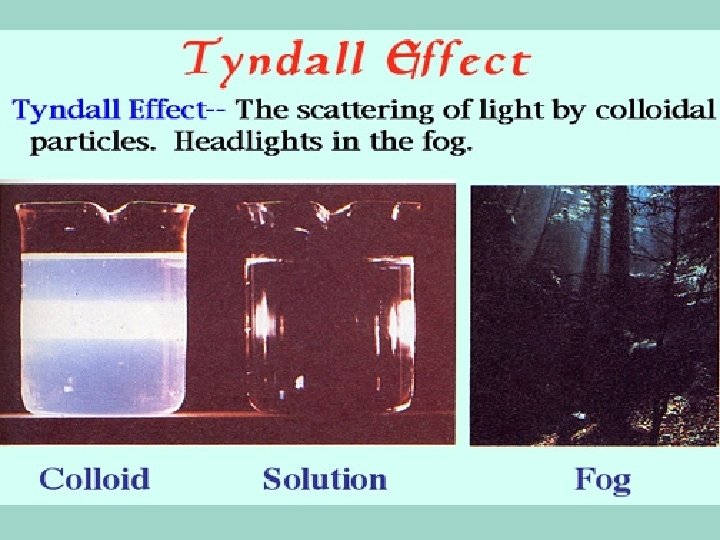 Tyndall Effect

Tyndall Effect-- The scattering of light by colloidal particles. Headlights in the fog.

Colloid

Solution

Fog